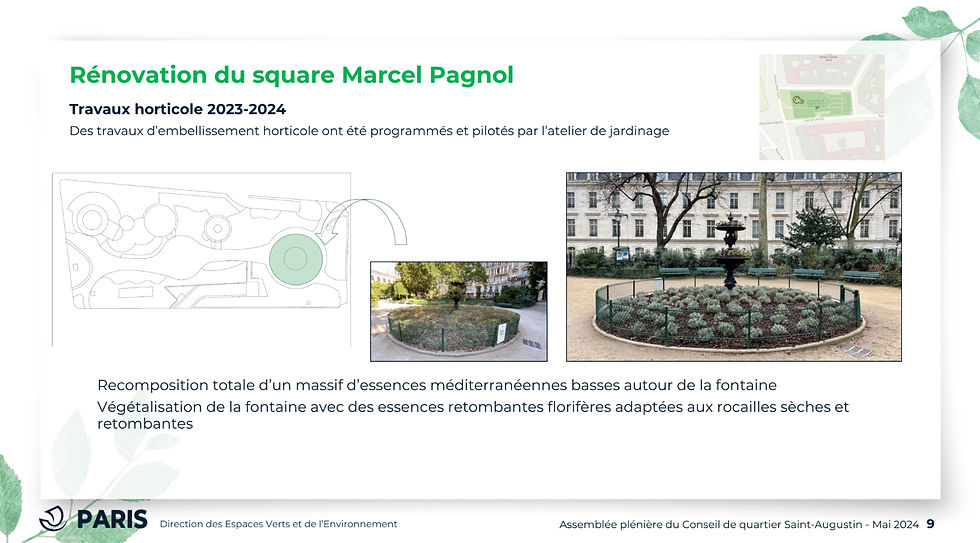 Rénovation du square Marcel Pagnol

Travaux horticole 2023-2024

Des travaux d'embellissement horticole ont été programmés et pilotés par l'atelier de jardinage

Recomposition totale d'un massif d'essences méditerranéennes basses autour de la fontaine

Végétalisation de la fontaine avec des essences retombantes florifères adaptées aux rocailles sèches et retombantes

PARIS Direction des Espaces Verts et de l'Environnement

Assemblée plénière du Conseil de quartier Saint-Augustin - Mai 2024 9